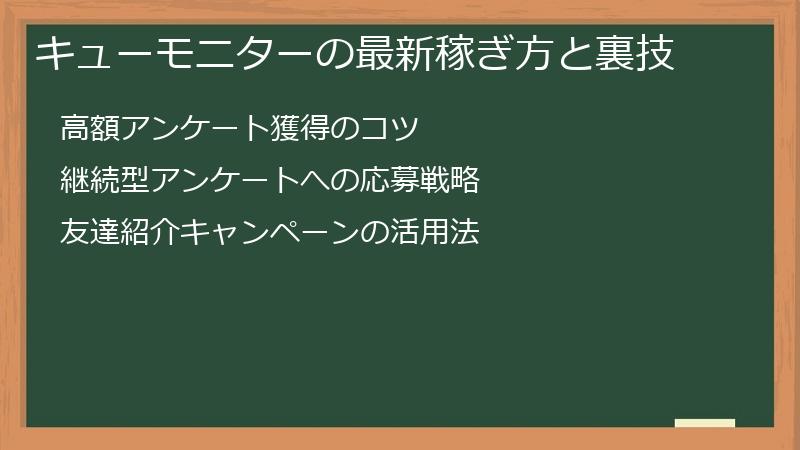 キューモニターの最新稼ぎ方と裏技

高額アンケート獲得のコツ

継続型アンケートへの応募戦略

友達紹介キャンペーンの活用法